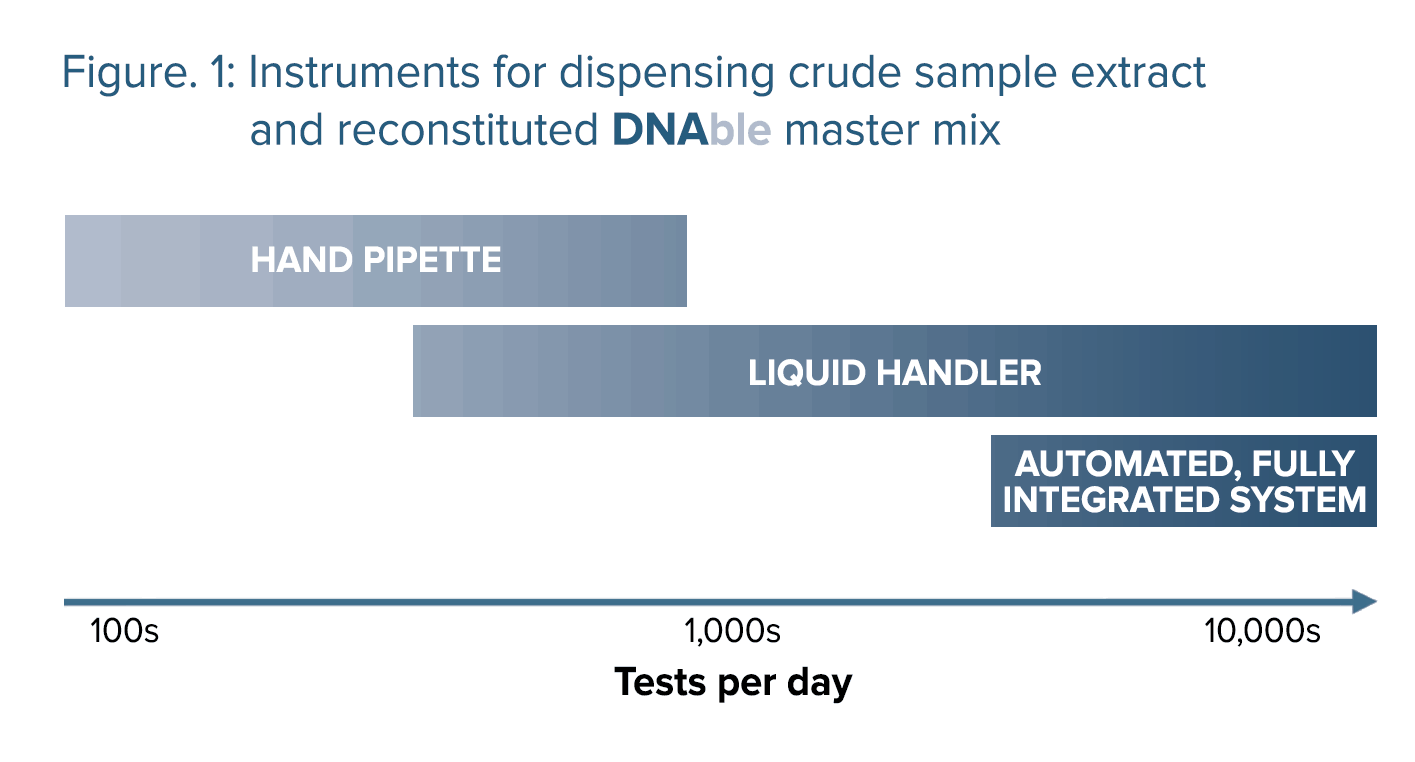 Figure. 1: Instruments for dispensing crude sample extract and reconstituted DNAble master mix

HAND PIPETTE

LIQUID HANDLER

AUTOMATED, FULLY INTEGRATED SYSTEM

100s

1,000s

10,000s

Tests per day